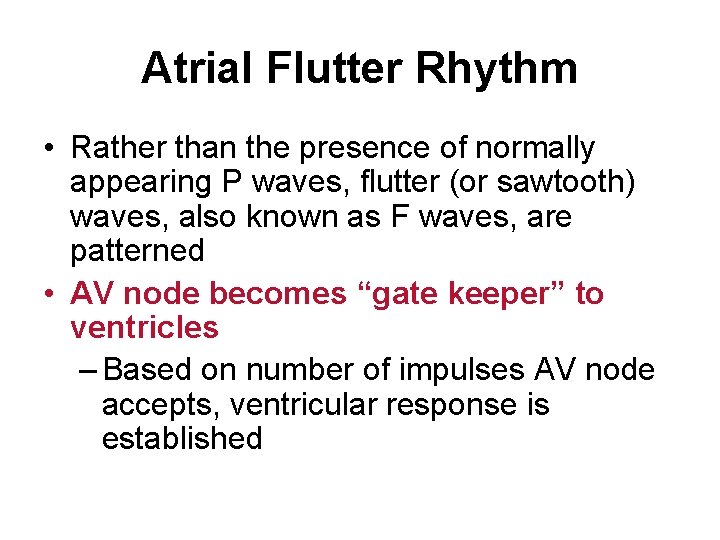 Atrial Flutter Rhythm

• Rather than the presence of normally appearing P waves, flutter (or sawtooth) waves, also known as F waves, are patterned

• AV node becomes “gate keeper” to ventricles

– Based on number of impulses AV node accepts, ventricular response is established